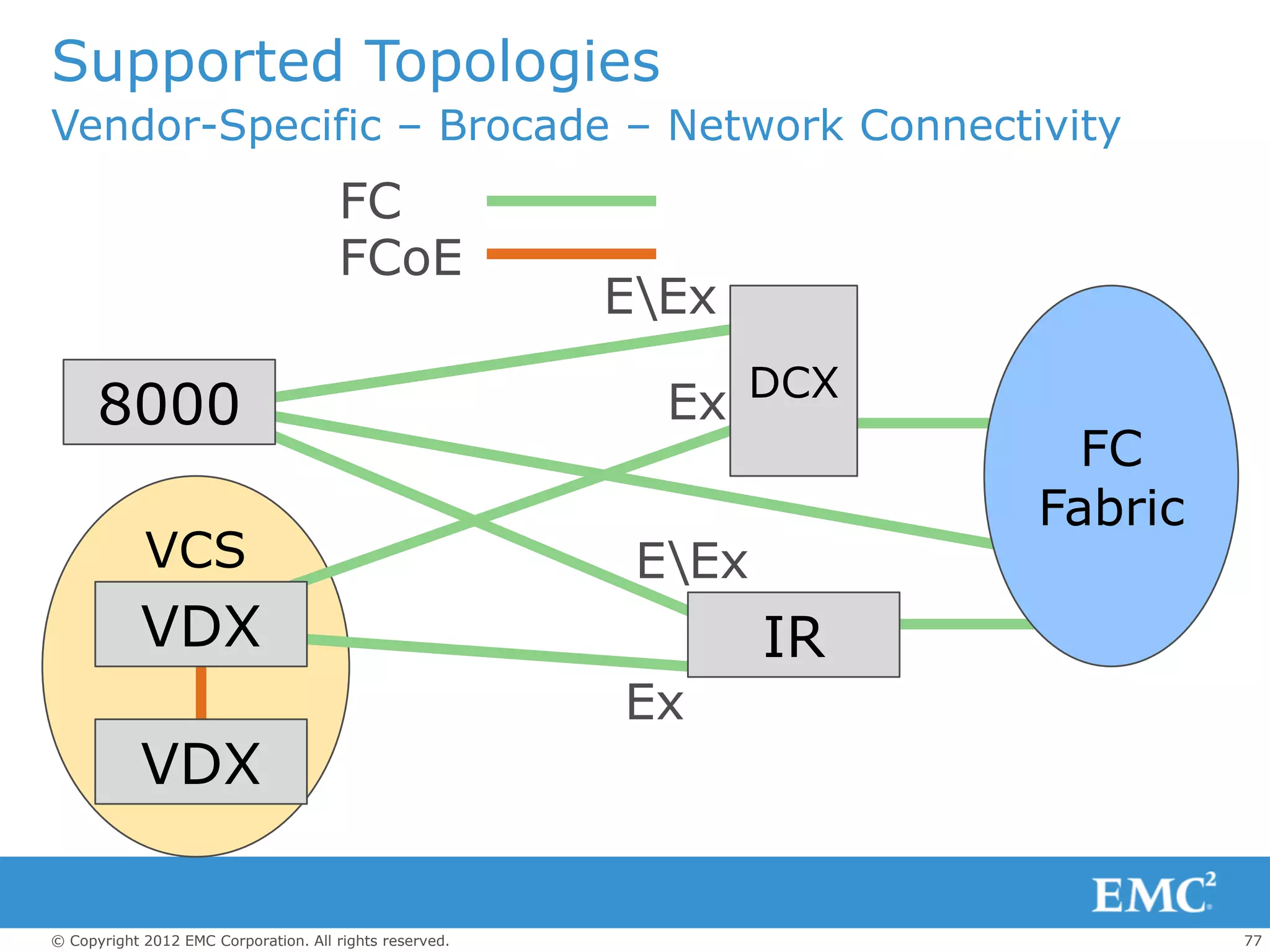 Supported Topologies
Vendor-Specific – Brocade – Network Connectivity

FC
FCoE

E\Ex
8000
Ex
DCX
FC Fabric
VCS
VDX
VDX
E\Ex
IR
Ex

EMC$^2$

© Copyright 2012 EMC Corporation. All rights reserved.
77